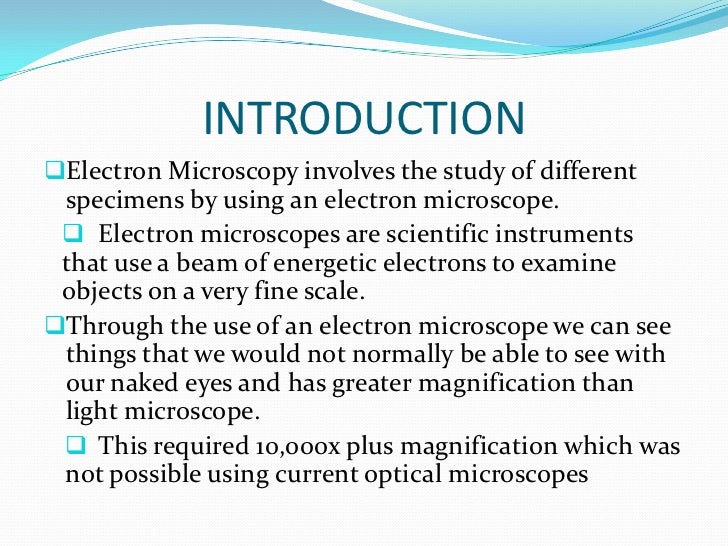 INTRODUCTION

❑Electron Microscopy involves the study of different specimens by using an electron microscope.

❑ Electron microscopes are scientific instruments that use a beam of energetic electrons to examine objects on a very fine scale.

❑Through the use of an electron microscope we can see things that we would not normally be able to see with our naked eyes and has greater magnification than light microscope.

❑ This required 10,000x plus magnification which was not possible using current optical microscopes